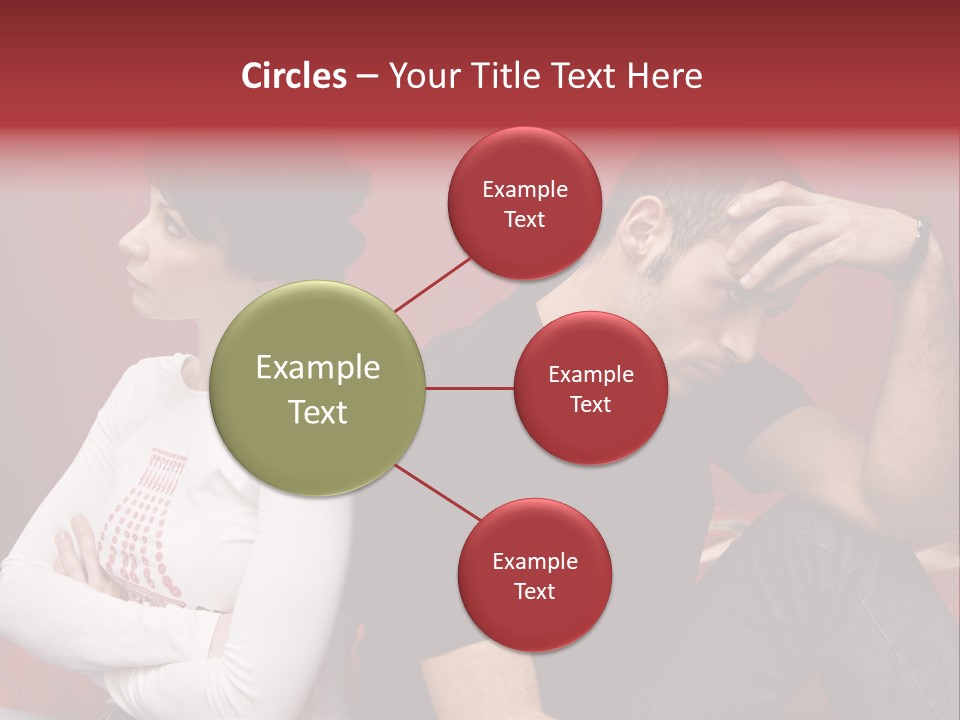 Circles – Your Title Text Here

Example Text

Example Text

Example Text

Example Text